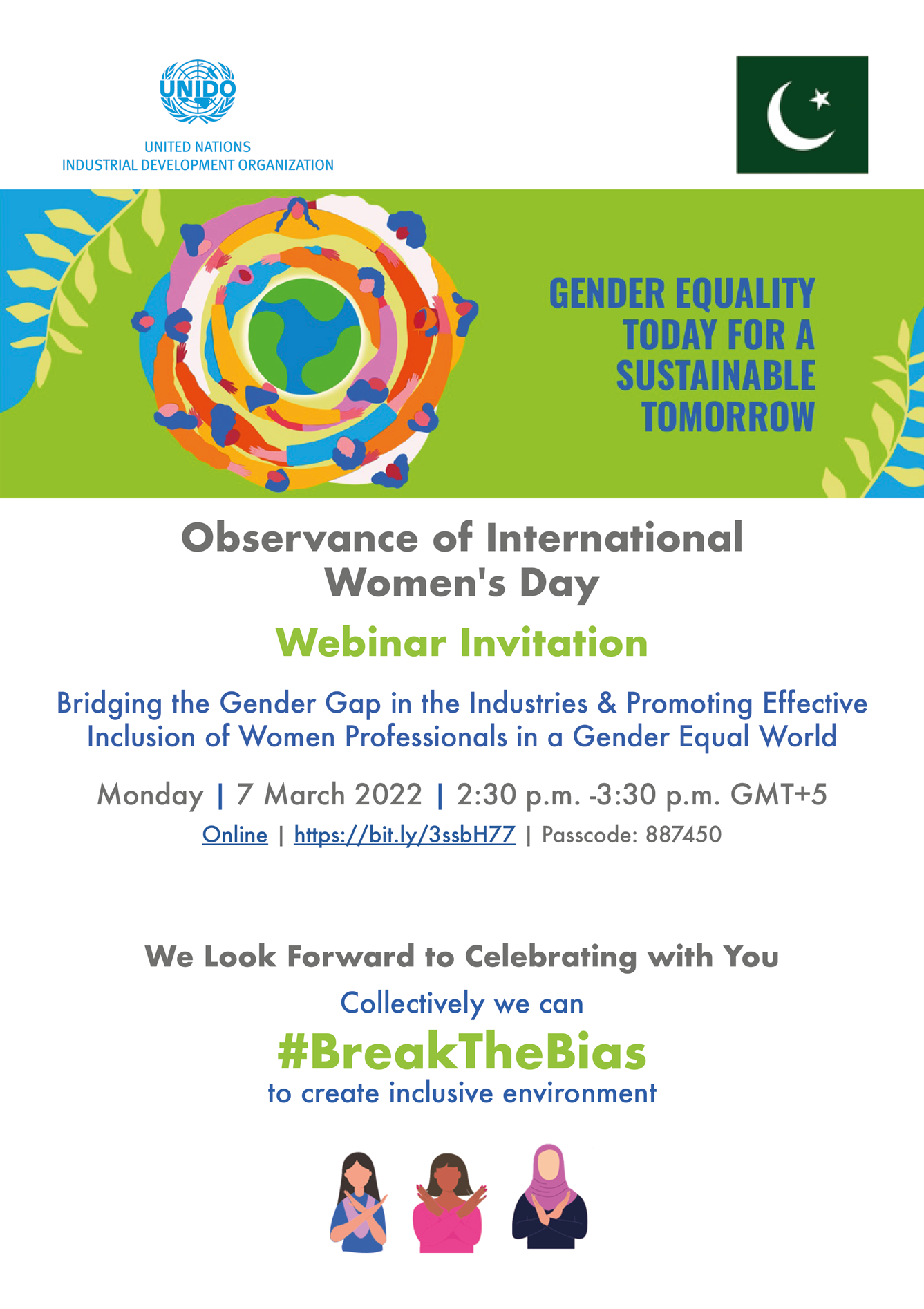 UNIDO

UNITED NATIONS
INDUSTRIAL DEVELOPMENT ORGANIZATION

GENDER EQUALITY TODAY FOR A SUSTAINABLE TOMORROW

Observance of International Women's Day

Webinar Invitation

Bridging the Gender Gap in the Industries & Promoting Effective Inclusion of Women Professionals in a Gender Equal World

Monday | 7 March 2022 | 2:30 p.m. -3:30 p.m. GMT+5

Online | https://bit.ly/3ssbH77 | Passcode: 887450

We Look Forward to Celebrating with You

Collectively we can
#BreakTheBias
to create inclusive environment